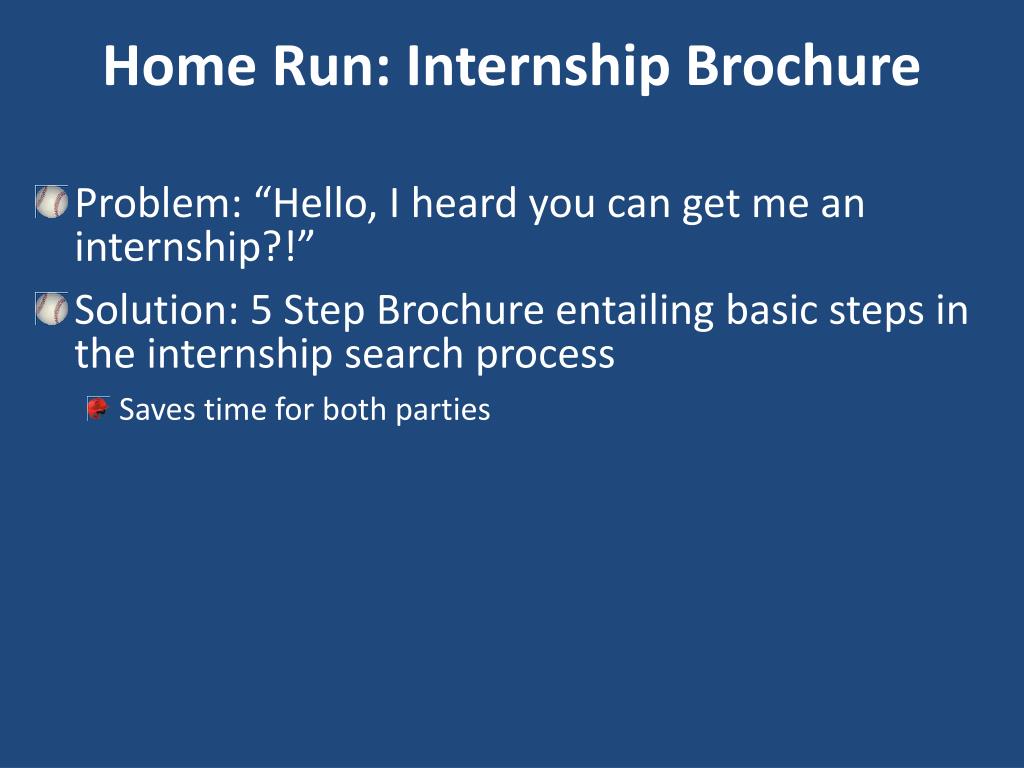 Home Run: Internship Brochure

Problem: “Hello, I heard you can get me an internship?!”

Solution: 5 Step Brochure entailing basic steps in the internship search process

Saves time for both parties